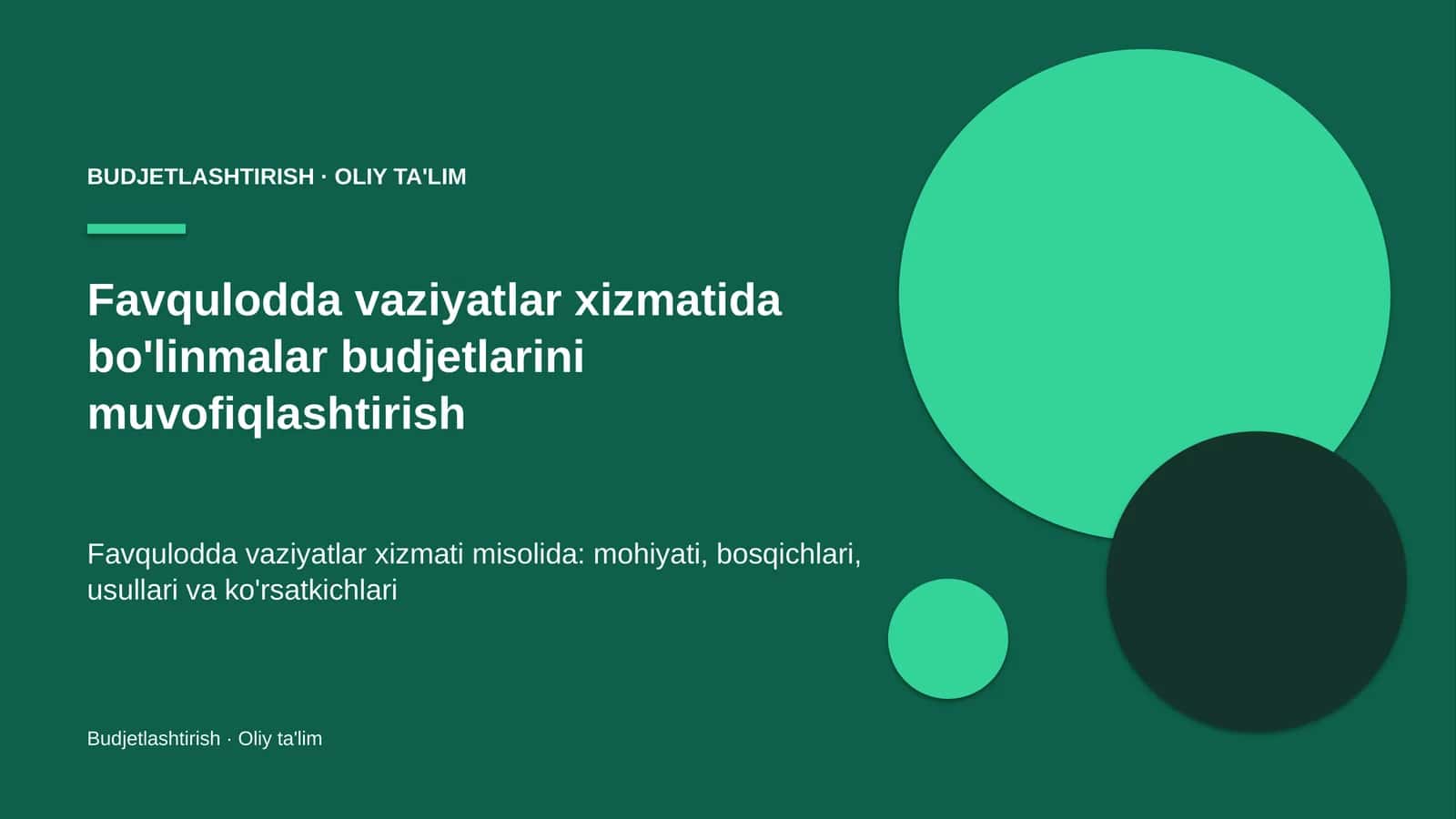 BUDJETLASHTIRISH · OLIY TA'LIM

Favqulodda vaziyatlar xizmatida bo'linmalar budjetlarini muvofiqlashtirish

Favqulodda vaziyatlar xizmati misolida: mohiyati, bosqichlari, usullari va ko'rsatkichlari

Budjetlashtirish · Oliy ta'lim